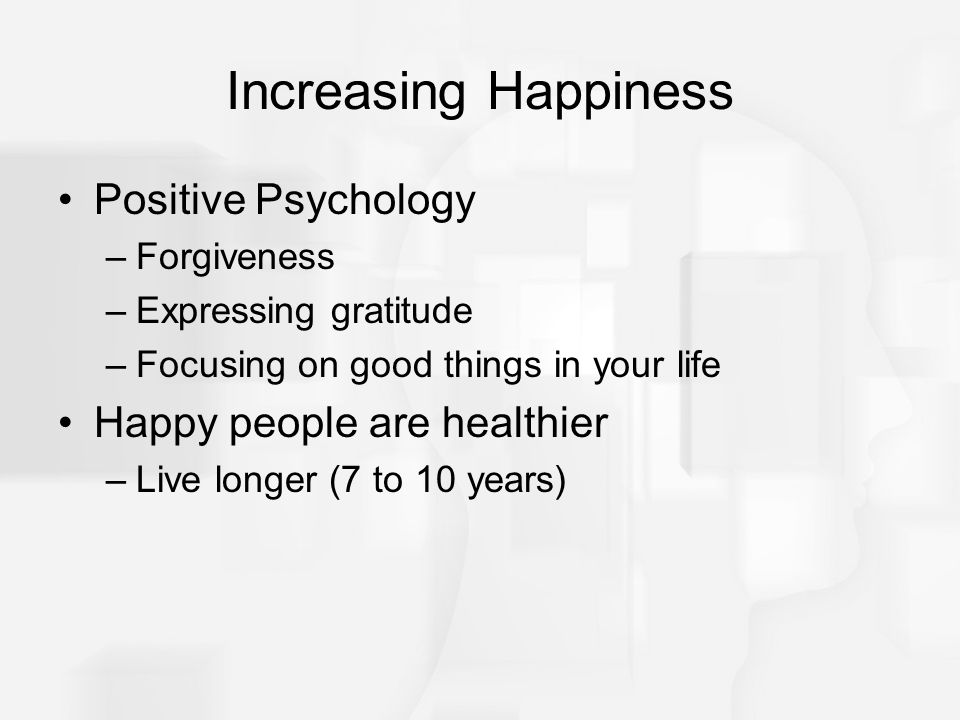 Increasing Happiness

• Positive Psychology
– Forgiveness
– Expressing gratitude
– Focusing on good things in your life

• Happy people are healthier
– Live longer (7 to 10 years)